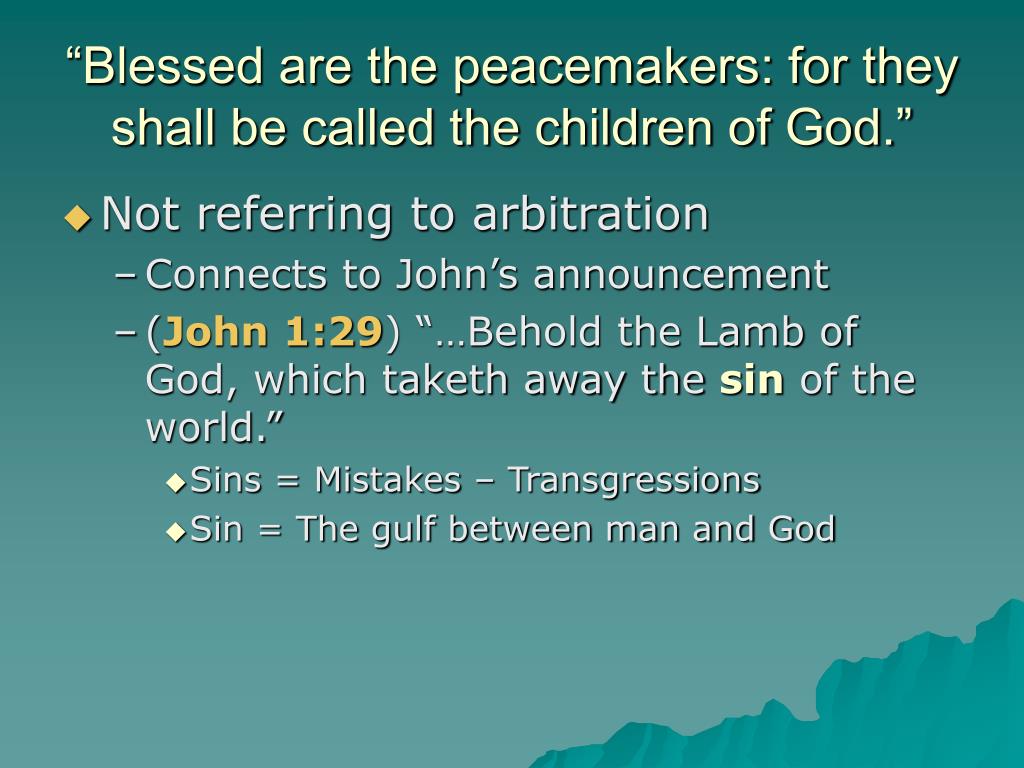 “Blessed are the peacemakers: for they shall be called the children of God.”

◆ Not referring to arbitration

– Connects to John’s announcement

– (John 1:29) “…Behold the Lamb of God, which taketh away the sin of the world.”

◆ Sins = Mistakes – Transgressions

◆ Sin = The gulf between man and God